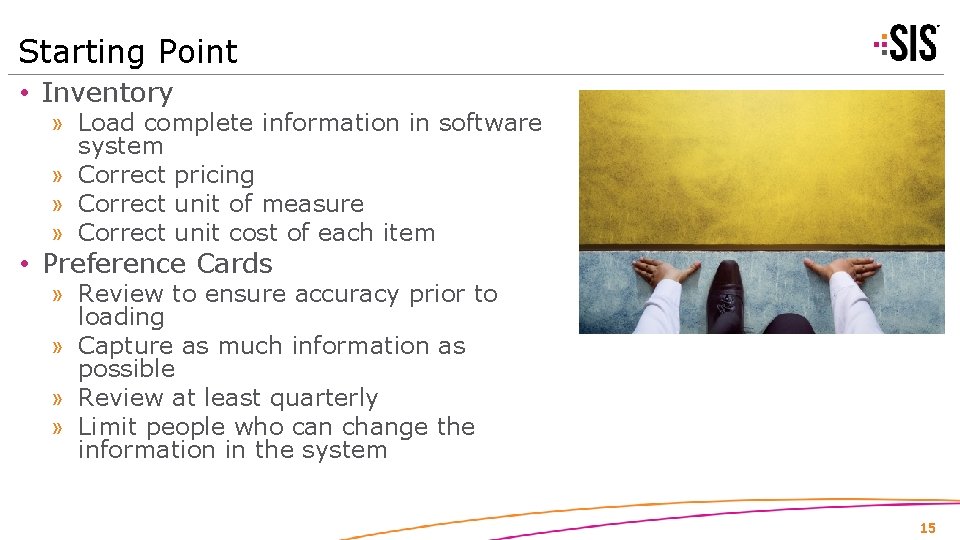 Starting Point

SIS

• Inventory
» Load complete information in software system
» Correct pricing
» Correct unit of measure
» Correct unit cost of each item
• Preference Cards
» Review to ensure accuracy prior to loading
» Capture as much information as possible
» Review at least quarterly
» Limit people who can change the information in the system

15